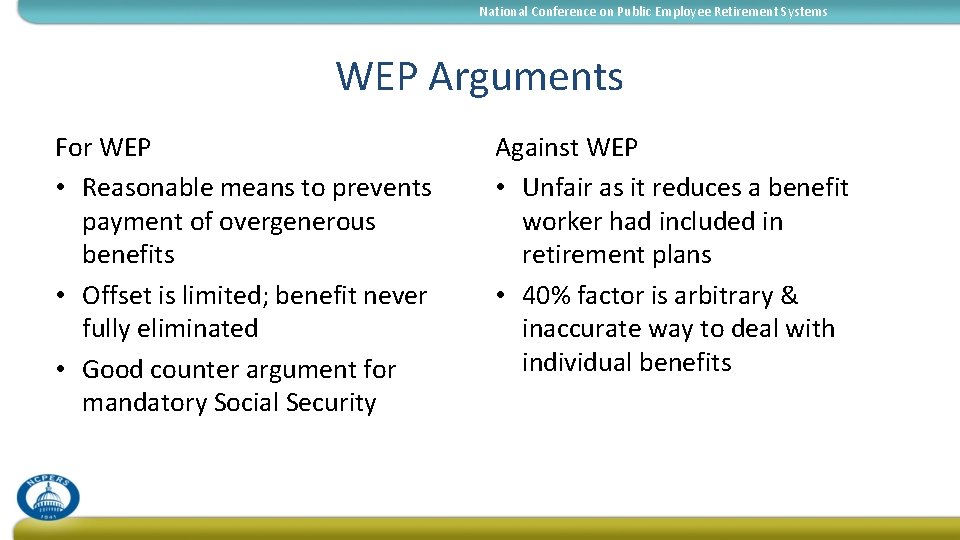 National Conference on Public Employee Retirement Systems

WEP Arguments

For WEP
• Reasonable means to prevents payment of overgenerous benefits
• Offset is limited; benefit never fully eliminated
• Good counter argument for mandatory Social Security

Against WEP
• Unfair as it reduces a benefit worker had included in retirement plans
• 40% factor is arbitrary & inaccurate way to deal with individual benefits

NCPERS
1941